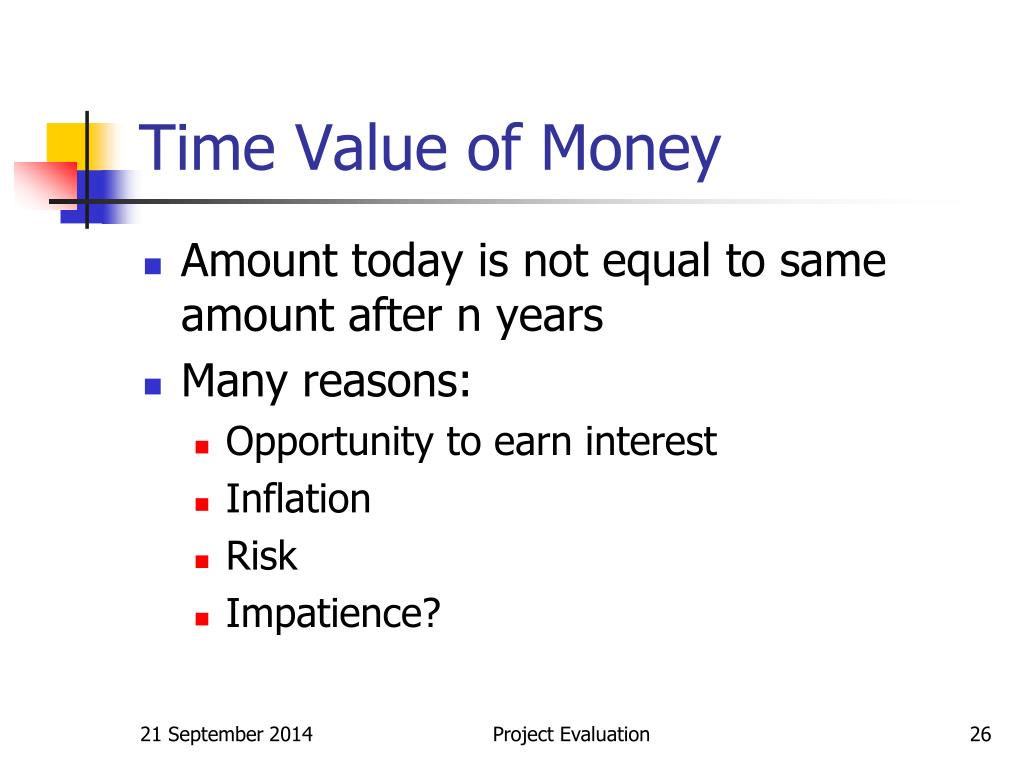 Time Value of Money

- Amount today is not equal to same amount after n years
- Many reasons:
  - Opportunity to earn interest
  - Inflation
  - Risk
  - Impatience?

21 September 2014

Project Evaluation

26